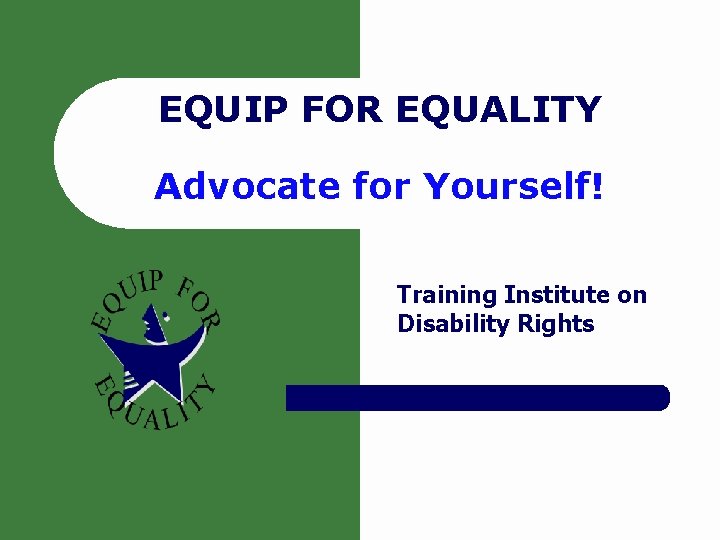 EQUIP FOR EQUALITY

Advocate for Yourself!

EQUIP FOR EQUALITY

Training Institute on Disability Rights